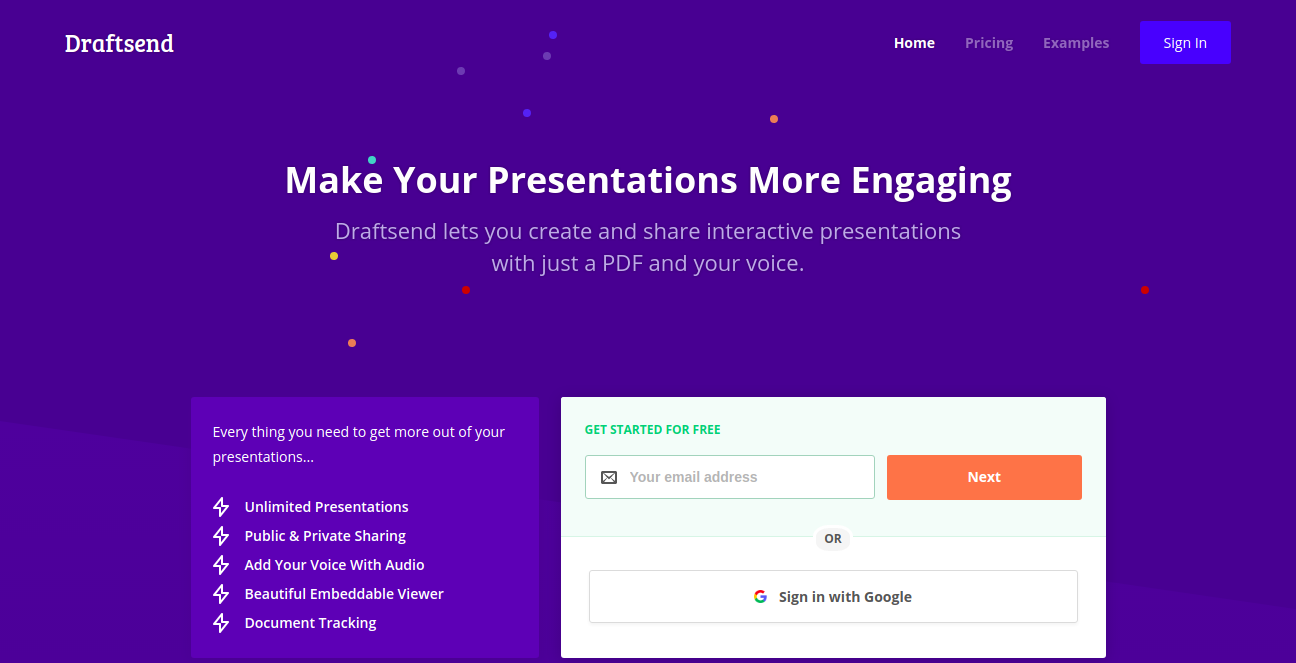 Draftsend

Home Pricing Examples Sign In

Make Your Presentations More Engaging

Draftsend lets you create and share interactive presentations with just a PDF and your voice.

Every thing you need to get more out of your presentations...

Unlimited Presentations
Public & Private Sharing
Add Your Voice With Audio
Beautiful Embeddable Viewer
Document Tracking

GET STARTED FOR FREE

Your email address

Next

OR

Sign in with Google